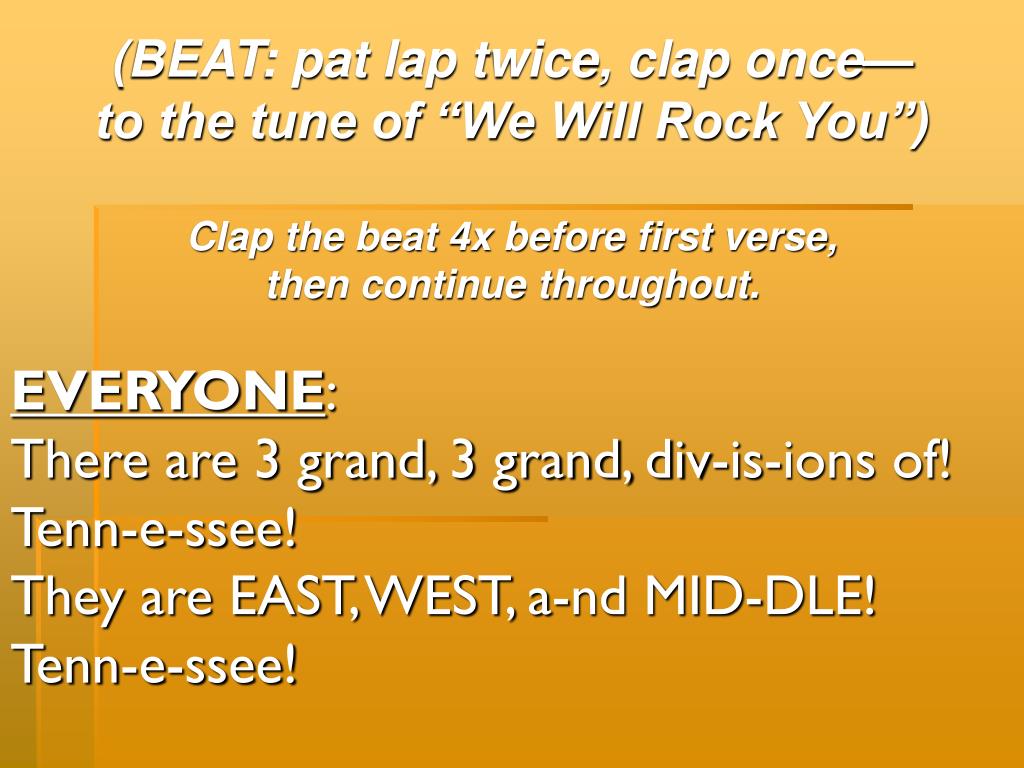 (BEAT: pat lap twice, clap once—
to the tune of “We Will Rock You”)

Clap the beat 4x before first verse,
then continue throughout.

EVERYONE:
There are 3 grand, 3 grand, div-is-ions of!
Tenn-e-ssee!
They are EAST, WEST, a-nd MID-DLE!
Tenn-e-ssee!